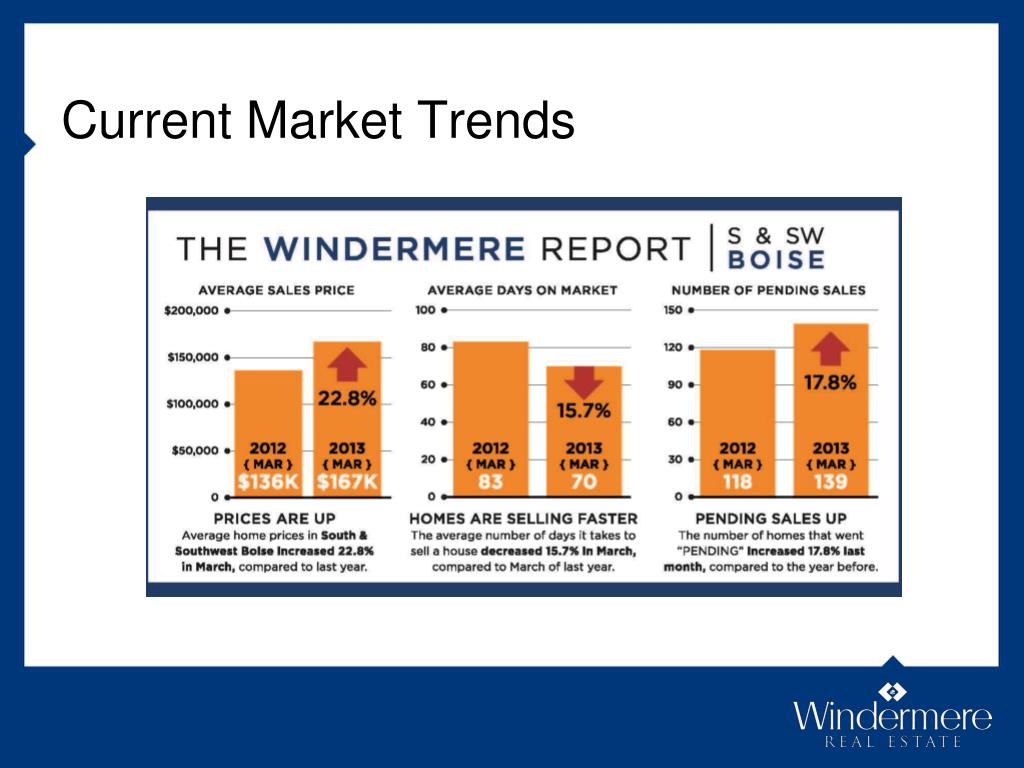 Current Market Trends

THE WINDERMERE REPORT | S & SW BOISE

AVERAGE SALES PRICE

$200,000
$150,000
$100,000
$50,000
0

22.8%

2012 { MAR } $136K

2013 { MAR } $167K

PRICES ARE UP
Average home prices in South & Southwest Boise increased 22.8% in March, compared to last year.

AVERAGE DAYS ON MARKET

100
80
60
40
20
0

15.7%

2012 { MAR } 83

2013 { MAR } 70

HOMES ARE SELLING FASTER
The average number of days it takes to sell a house decreased 15.7% in March, compared to March of last year.

NUMBER OF PENDING SALES

150
120
90
60
30
0

17.8%

2012 { MAR } 118

2013 { MAR } 139

PENDING SALES UP
The number of homes that went "PENDING" increased 17.8% last month, compared to the year before.

Windermere
REAL ESTATE